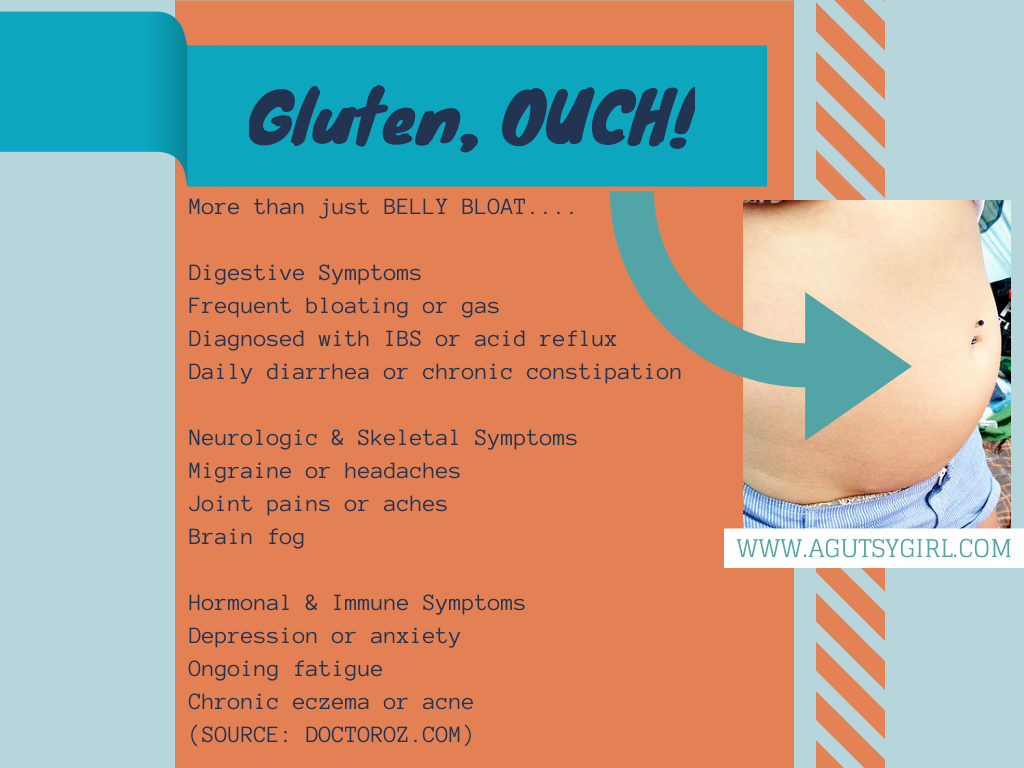 Gluten, OUCH!

More than just BELLY BLOAT....

Digestive Symptoms
Frequent bloating or gas
Diagnosed with IBS or acid reflux
Daily diarrhea or chronic constipation

Neurologic & Skeletal Symptoms
Migraine or headaches
Joint pains or aches
Brain fog

Hormonal & Immune Symptoms
Depression or anxiety
Ongoing fatigue
Chronic eczema or acne
(SOURCE: DOCTOROZ.COM)

WWW.AGUTSYGIRL.COM